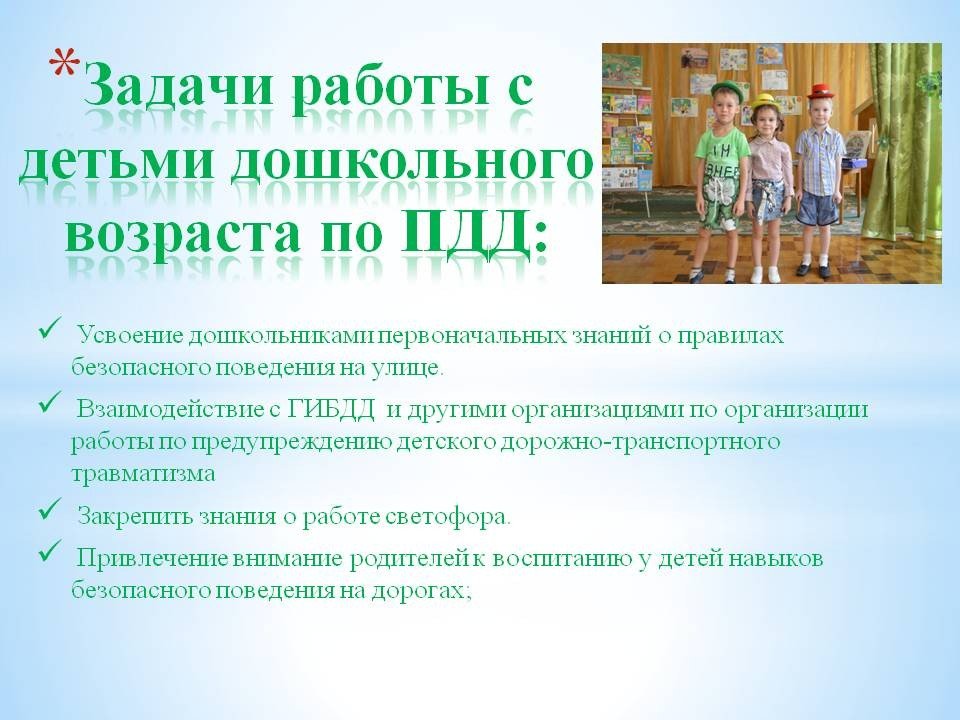 *Задачи работы с детьми дошкольного возраста по ПДД:

✓ Усвоение дошкольниками первоначальных знаний о правилах безопасного поведения на улице.
✓ Взаимодействие с ГИБДД и другими организациями по организации работы по предупреждению детского дорожно-транспортного травматизма
✓ Закрепить знания о работе светофора.
✓ Привлечение внимание родителей к воспитанию у детей навыков безопасного поведения на дорогах;